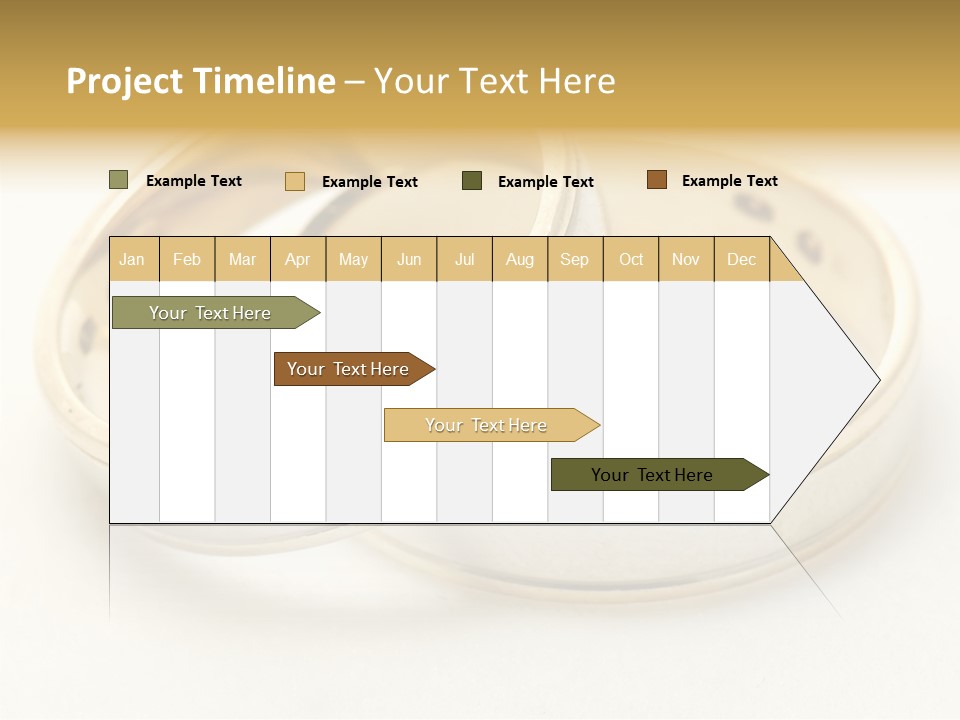 Project Timeline – Your Text Here

Example Text
Example Text
Example Text
Example Text

| Jan | Feb | Mar | Apr | May | Jun | Jul | Aug | Sep | Oct | Nov | Dec |
|---|---|---|---|---|---|---|---|---|---|---|---|

Your Text Here
Your Text Here
Your Text Here
Your Text Here